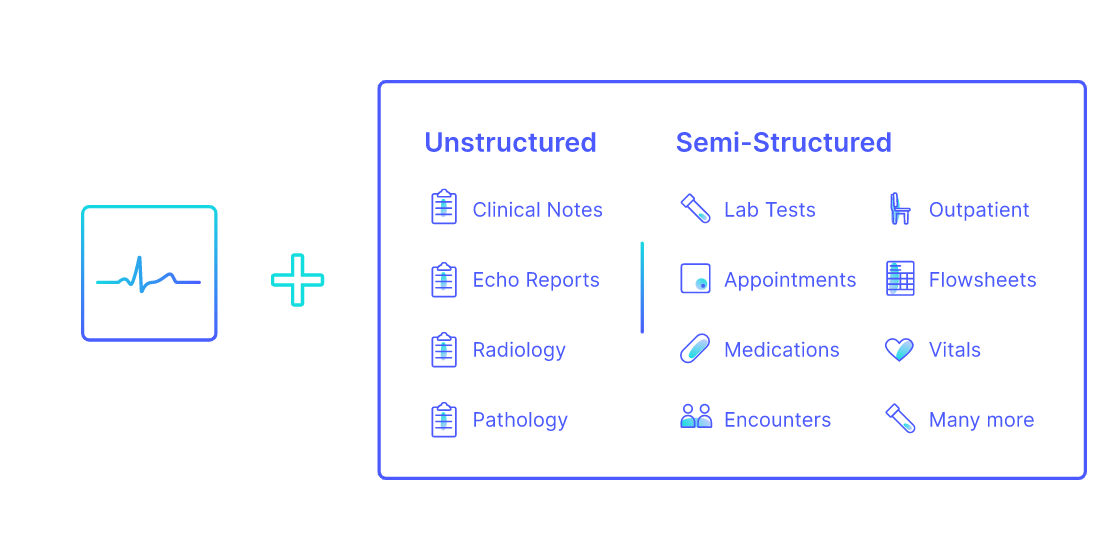 Unstructured

Clinical Notes

Echo Reports

Radiology

Pathology

Semi-Structured

Lab Tests

Appointments

Medications

Encounters

Outpatient

Flowsheets

Vitals

Many more